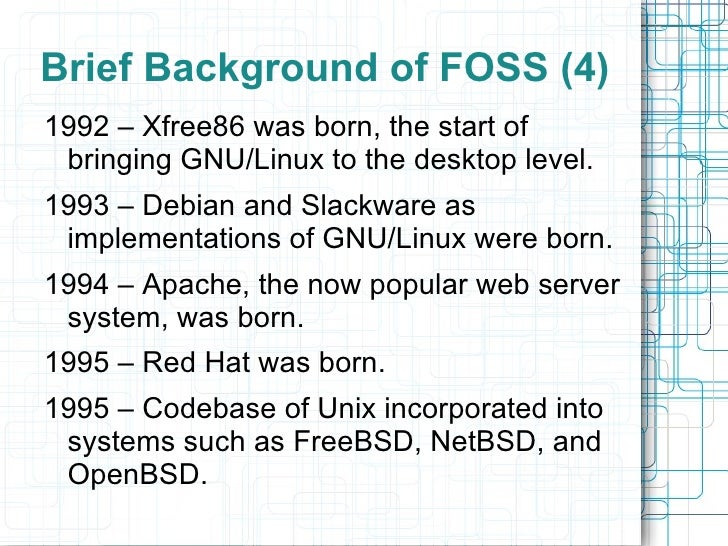 Brief Background of FOSS (4)

1992 – Xfree86 was born, the start of bringing GNU/Linux to the desktop level.

1993 – Debian and Slackware as implementations of GNU/Linux were born.

1994 – Apache, the now popular web server system, was born.

1995 – Red Hat was born.

1995 – Codebase of Unix incorporated into systems such as FreeBSD, NetBSD, and OpenBSD.